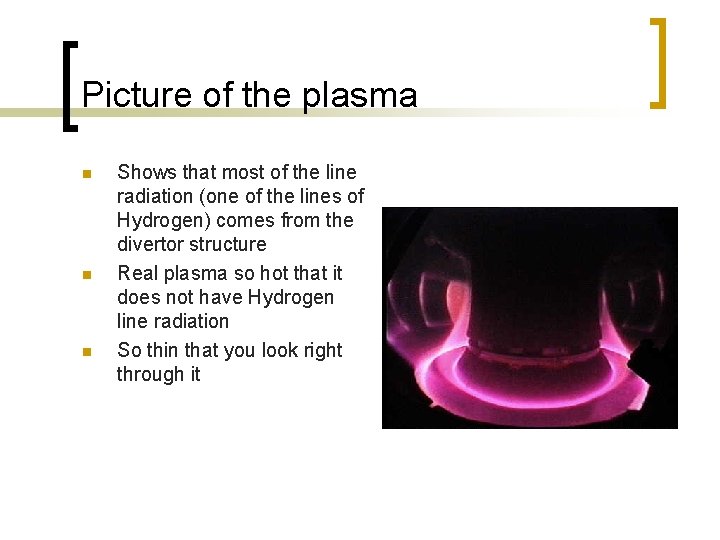 Picture of the plasma

- Shows that most of the line radiation (one of the lines of Hydrogen) comes from the divertor structure
- Real plasma so hot that it does not have Hydrogen line radiation
- So thin that you look right through it